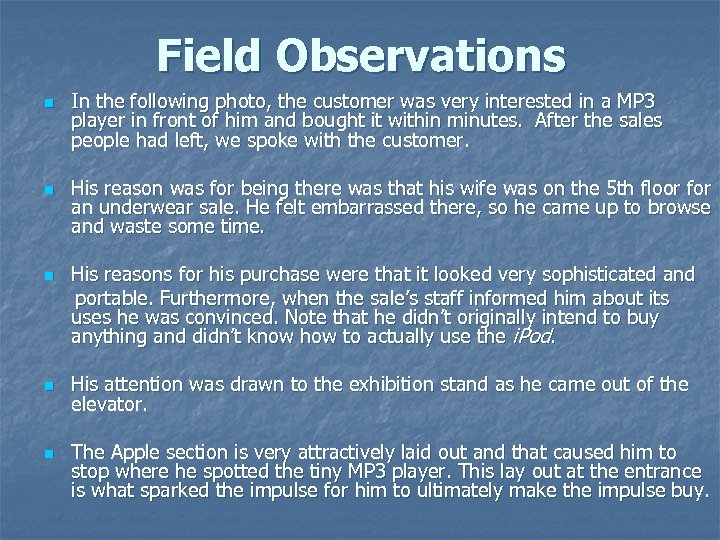 Field Observations

In the following photo, the customer was very interested in a MP3 player in front of him and bought it within minutes. After the sales people had left, we spoke with the customer.

His reason was for being there was that his wife was on the 5th floor for an underwear sale. He felt embarrassed there, so he came up to browse and waste some time.

His reasons for his purchase were that it looked very sophisticated and portable. Furthermore, when the sale's staff informed him about its uses he was convinced. Note that he didn't originally intend to buy anything and didn't know how to actually use the iPod.

His attention was drawn to the exhibition stand as he came out of the elevator.

The Apple section is very attractively laid out and that caused him to stop where he spotted the tiny MP3 player. This lay out at the entrance is what sparked the impulse for him to ultimately make the impulse buy.